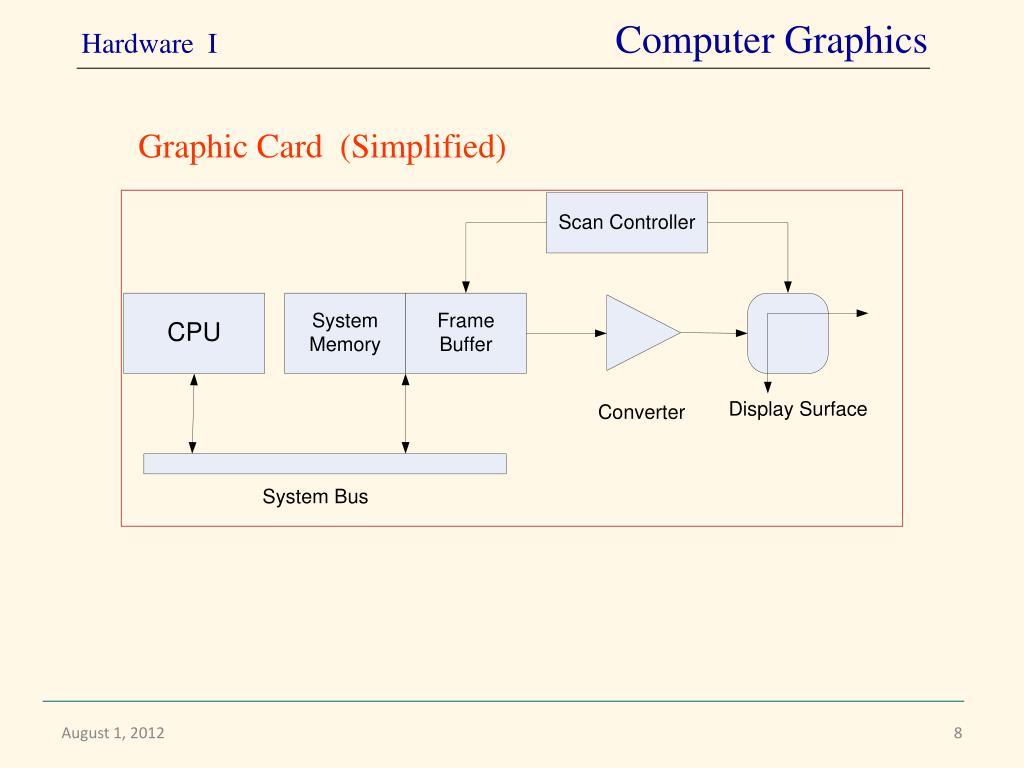 Hardware I

Computer Graphics

Graphic Card (Simplified)

Scan Controller

CPU

System Memory

Frame Buffer

Converter

Display Surface

System Bus

August 1, 2012

8